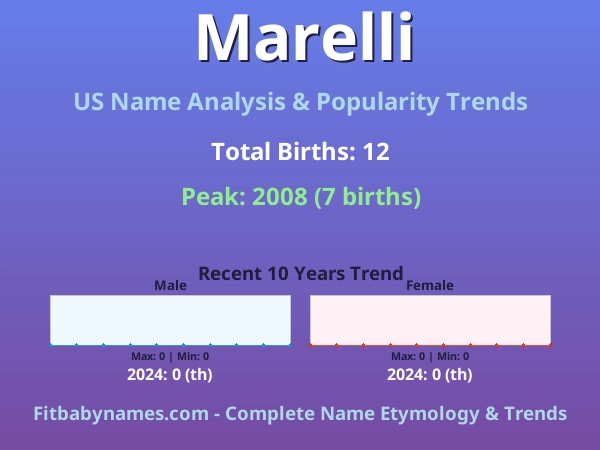 Marelli

US Name Analysis & Popularity Trends

Total Births: 12

Peak: 2008 (7 births)

Recent 10 Years Trend

Male

Max: 0 | Min: 0

2024: 0 (th)

Female

Max: 0 | Min: 0

2024: 0 (th)

Fitbabynames.com - Complete Name Etymology & Trends